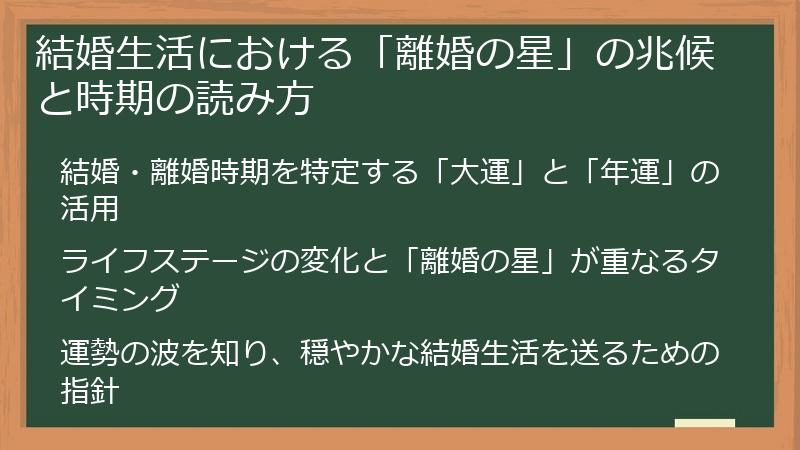 結婚生活における「離婚の星」の兆候と時期の読み方

結婚・離婚時期を特定する「大運」と「年運」の活用

ライフステージの変化と「離婚の星」が重なるタイミング

運勢の波を知り、穏やかな結婚生活を送るための指針